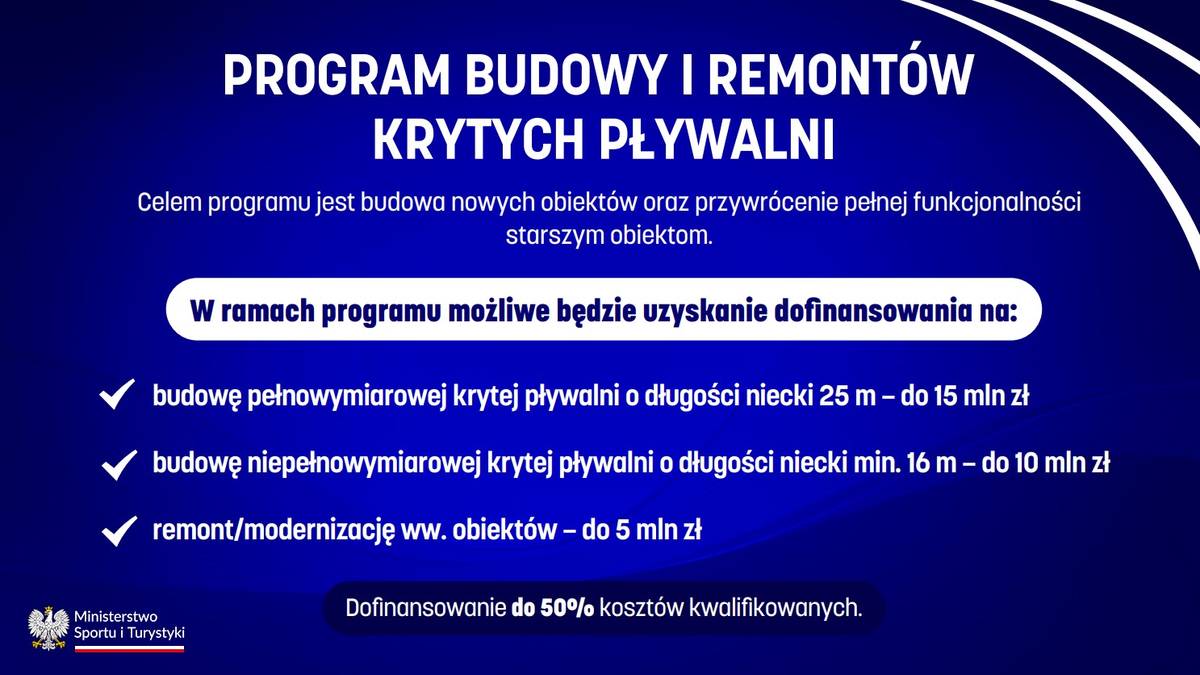 PROGRAM BUDOWY I REMONTÓW KRYTYCH PŁYWALNI

Celem programu jest budowa nowych obiektów oraz przywrócenie pełnej funkcjonalności starszym obiektom.

W ramach programu możliwe będzie uzyskanie dofinansowania na:

budowę pełnowymiarowej krytej pływalni o długości niecki 25 m – do 15 mln zł

budowę niepełnowymiarowej krytej pływalni o długości niecki min. 16 m – do 10 mln zł

remont/modernizację ww. obiektów – do 5 mln zł

Dofinansowanie do 50% kosztów kwalifikowanych.

Ministerstwo Sportu i Turystyki